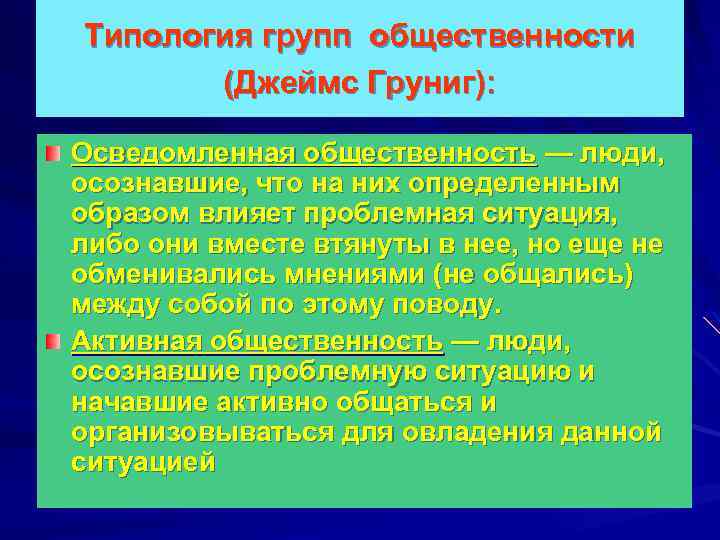 Типология групп общественности (Джеймс Груниг):

Осведомленная общественность — люди, осознавшие, что на них определенным образом влияет проблемная ситуация, либо они вместе втянуты в нее, но еще не обменивались мнениями (не общались) между собой по этому поводу.

Активная общественность — люди, осознавшие проблемную ситуацию и начавшие активно общаться и организовываться для овладения данной ситуацией